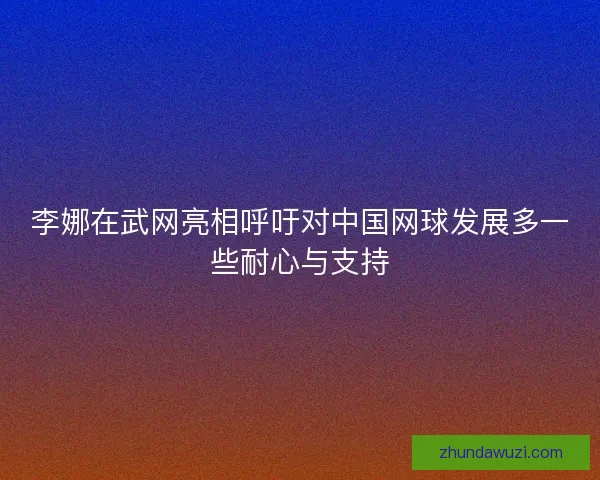 李娜在武网亮相呼吁对中国网球发展多一些耐心与支持

zhundawuzi.com